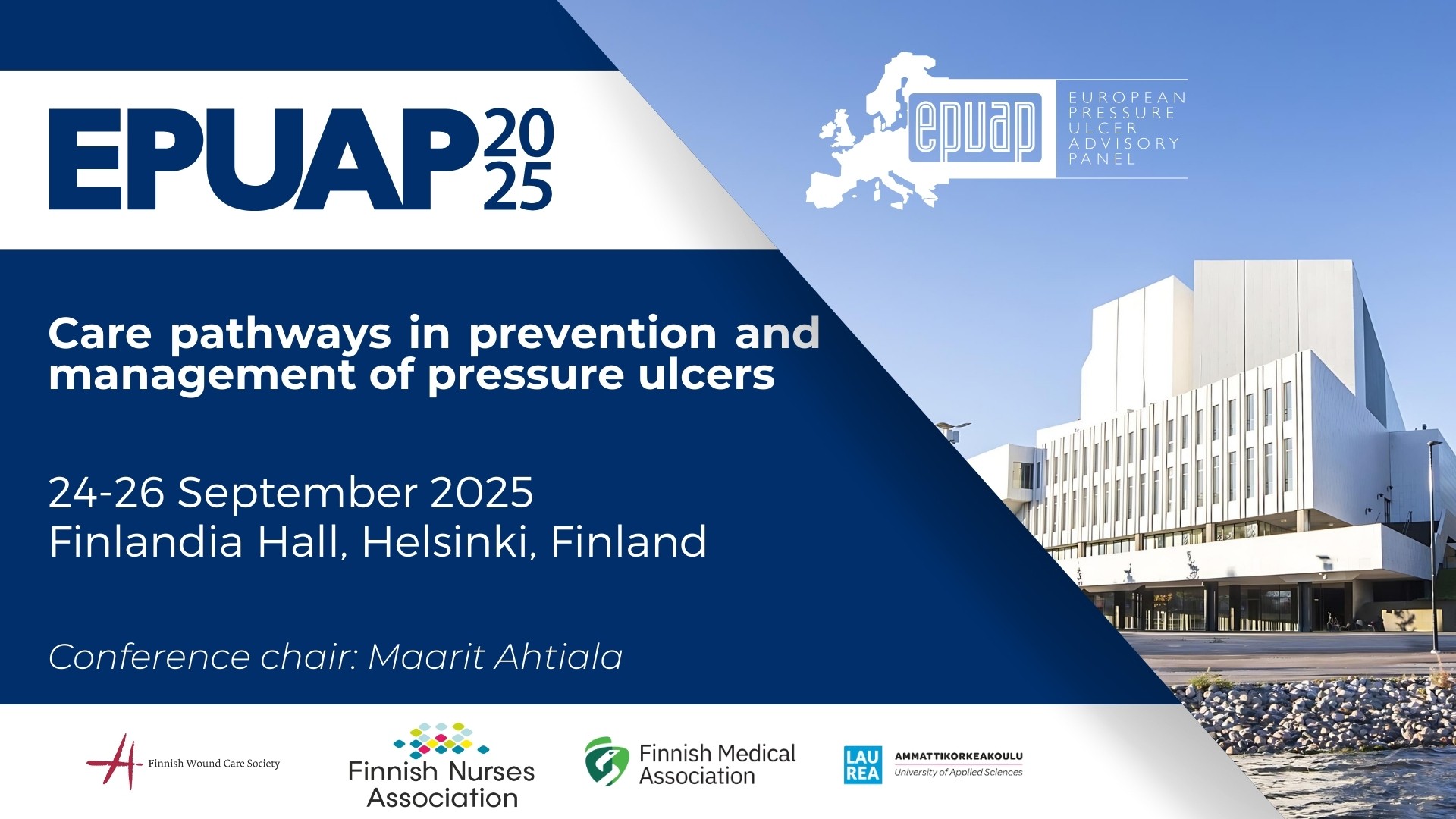 EPUAP 2025

epuap EUROPEAN PRESSURE ULCER ADVISORY PANEL

Care pathways in prevention and management of pressure ulcers

24-26 September 2025
Finlandia Hall, Helsinki, Finland

Conference chair: Maarit Ahtiala

Finnish Wound Care Society

Finnish Nurses Association

Finnish Medical Association

LAU REA AMMATTIKORKEAKOULU University of Applied Sciences